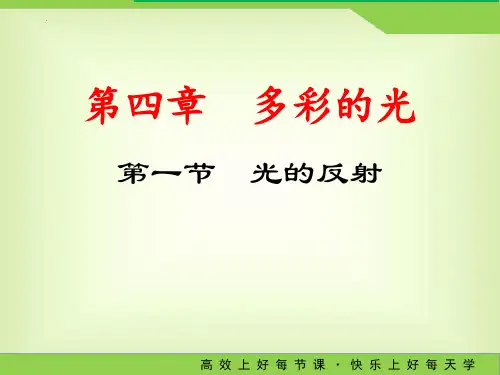 第四章　多彩的光

第一节　光的反射

高效上好每节课 · 快乐上好每天学